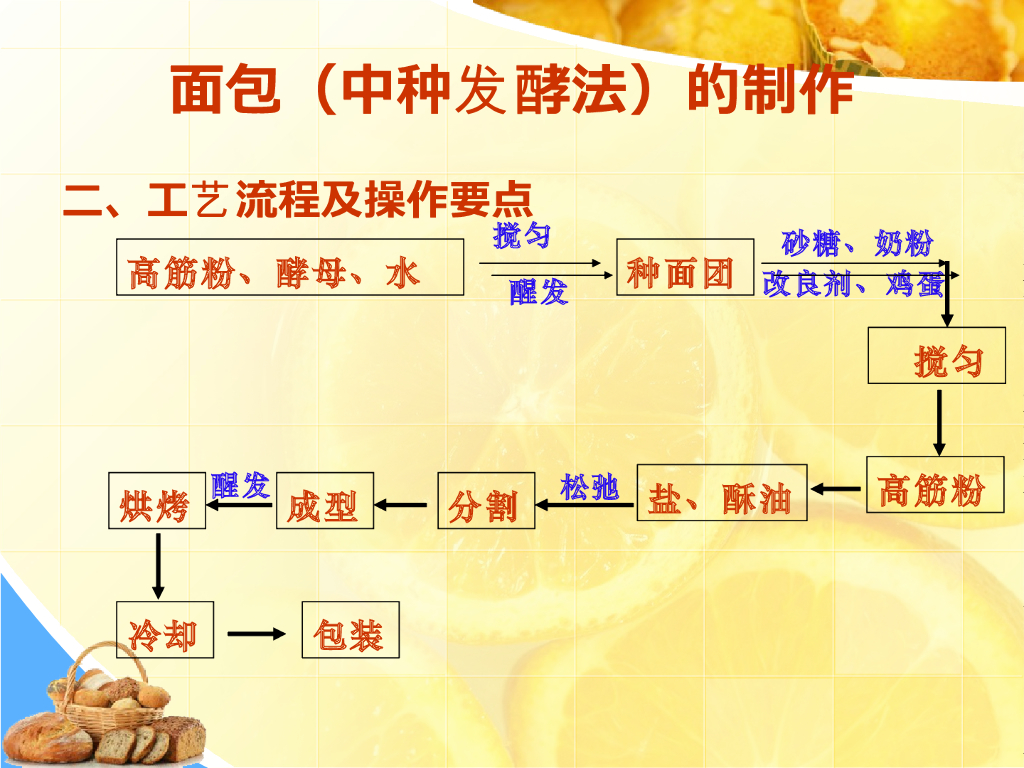 面包（中种发酵法）的制作

二、工艺流程及操作要点

高筋粉、酵母、水

搅匀

醒发

种面团

砂糖、奶粉

改良剂、鸡蛋

搅匀

高筋粉

盐、酥油

松弛

分割

成型

醒发

烘烤

冷却

包装